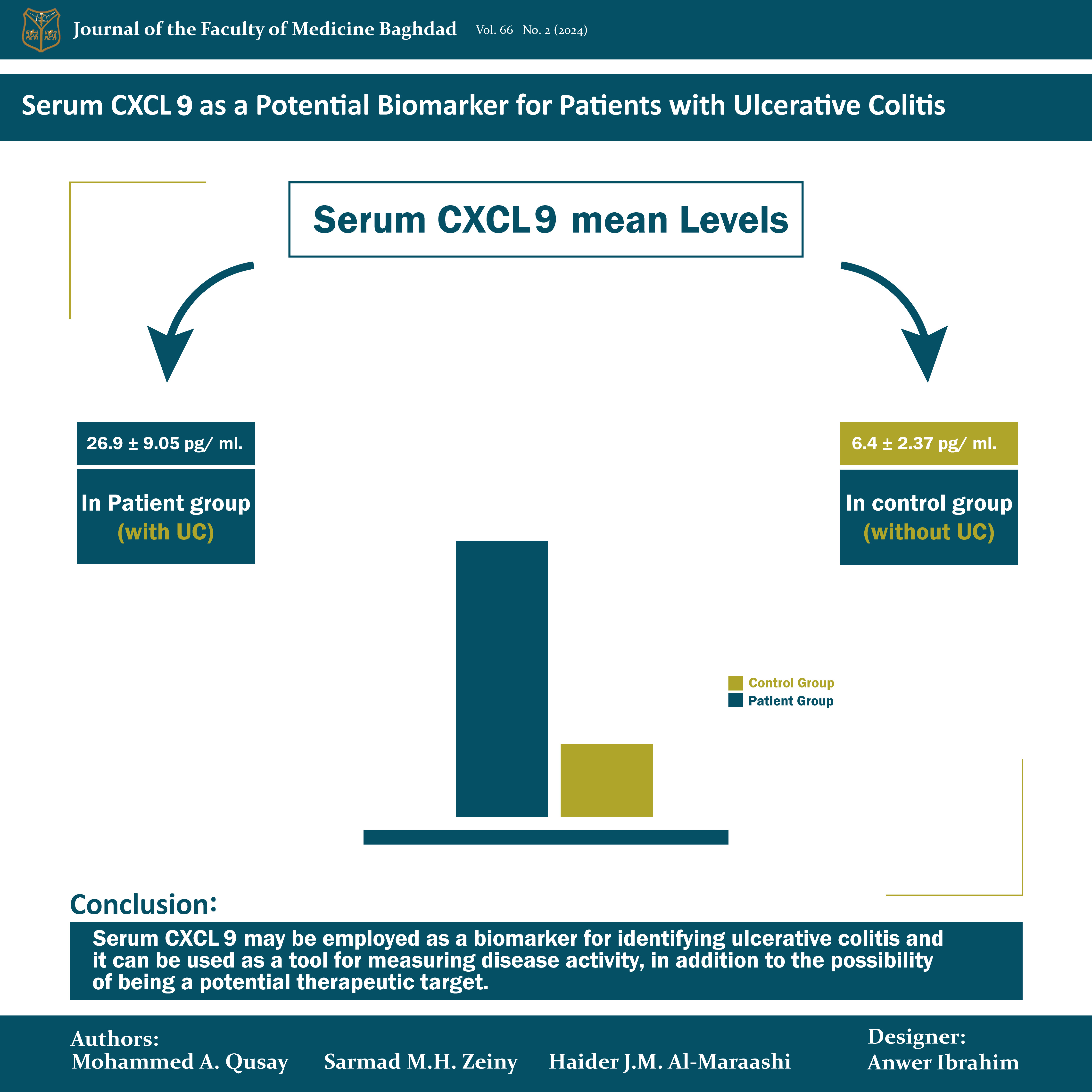 Journal of the Faculty of Medicine Baghdad Vol. 66 No. 2 (2024)

Serum CXCL 9 as a Potential Biomarker for Patients with Ulcerative Colitis

Serum CXCL 9 mean Levels

26.9 ± 9.05 pg/ ml.

In Patient group (with UC)

6.4 ± 2.37 pg/ ml.

In control group (without UC)

Control Group
Patient Group

Conclusion:

Serum CXCL 9 may be employed as a biomarker for identifying ulcerative colitis and it can be used as a tool for measuring disease activity, in addition to the possibility of being a potential therapeutic target.

Authors:
Mohammed A. Qusay Sarmad M.H. Zeiny Haider J.M. Al-Maraashi

Designer:
Anwer Ibrahim